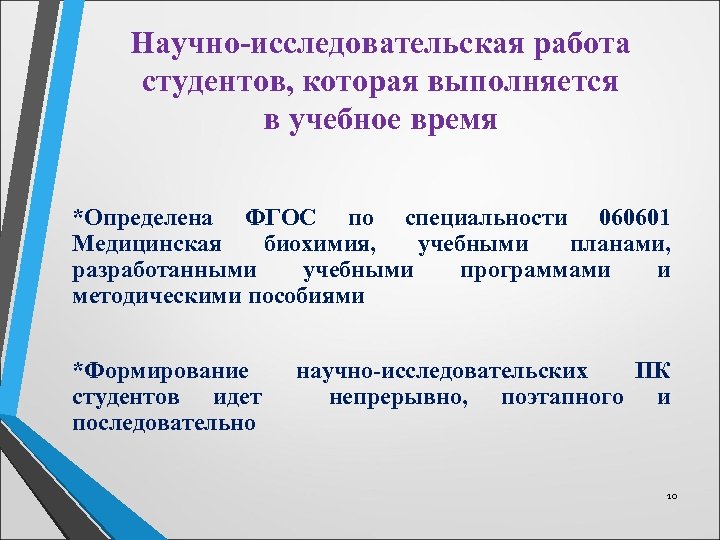 Научно-исследовательская работа студентов, которая выполняется в учебное время

*Определена ФГОС по специальности 060601 Медицинская биохимия, учебными планами, разработанными учебными программами и методическими пособиями

*Формирование научно-исследовательских ПК студентов идет непрерывно, поэтапного и последовательно

10